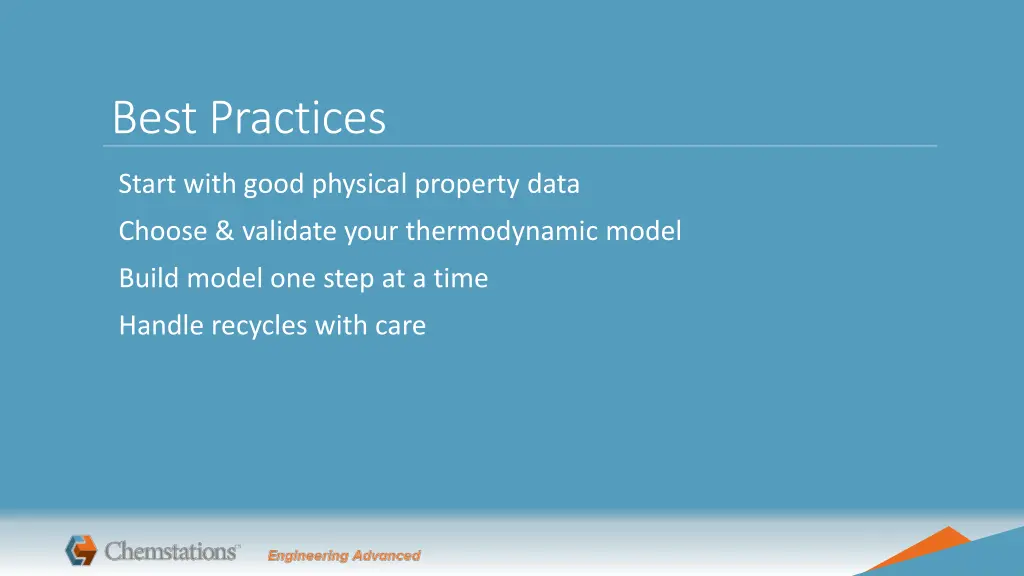 Best Practices

Start with good physical property data

Choose & validate your thermodynamic model

Build model one step at a time

Handle recycles with care

Chemstations®

Engineering Advanced